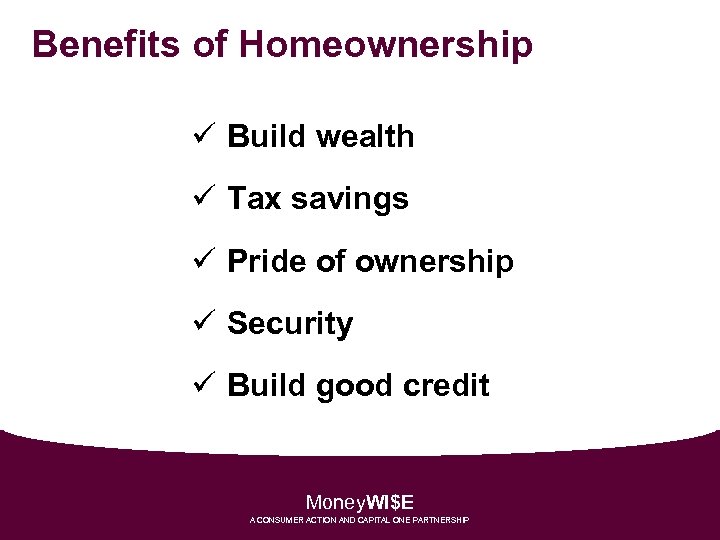 Benefits of Homeownership

✓ Build wealth

✓ Tax savings

✓ Pride of ownership

✓ Security

✓ Build good credit

MoneyWI$E

A CONSUMER ACTION AND CAPITAL ONE PARTNERSHIP